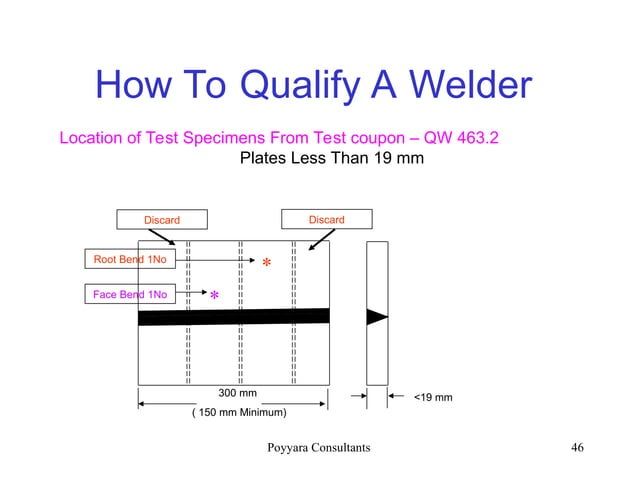 How To Qualify A Welder

Location of Test Specimens From Test coupon – QW 463.2

Plates Less Than 19 mm

Discard

Discard

Root Bend 1No

*

Face Bend 1No

*

300 mm

( 150 mm Minimum)

<19 mm

Poyyara Consultants

46